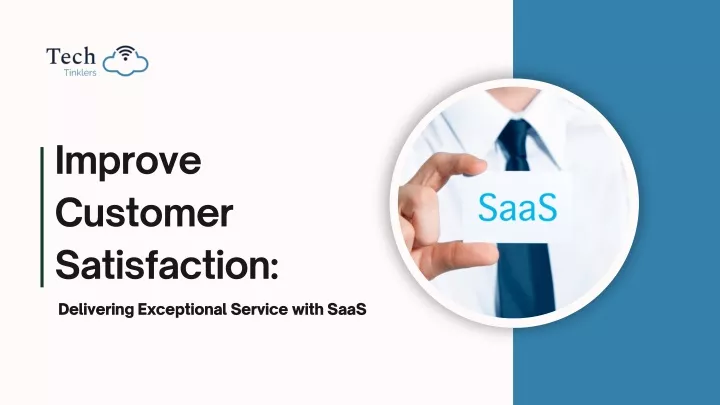 Tech
Tinklers

Improve Customer Satisfaction:

Delivering Exceptional Service with SaaS

SaaS